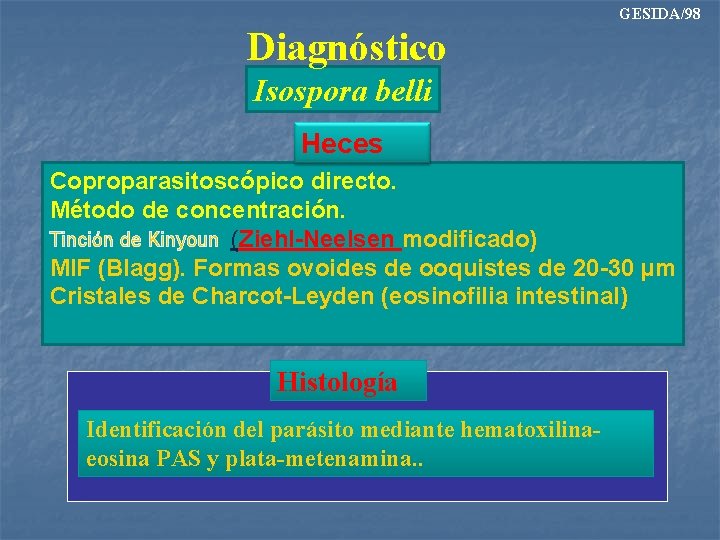 GESIDA/98

Diagnóstico

Isospora belli

Heces

Coproparasitoscópico directo.
Método de concentración.
Tinción de Kinyoun (Ziehl-Neelsen modificado)
MIF (Blagg). Formas ovoides de ooquistes de 20-30 µm
Cristales de Charcot-Leyden (eosinofilia intestinal)

Histología

Identificación del parásito mediante hematoxilina-eosina PAS y plata-metenamina..